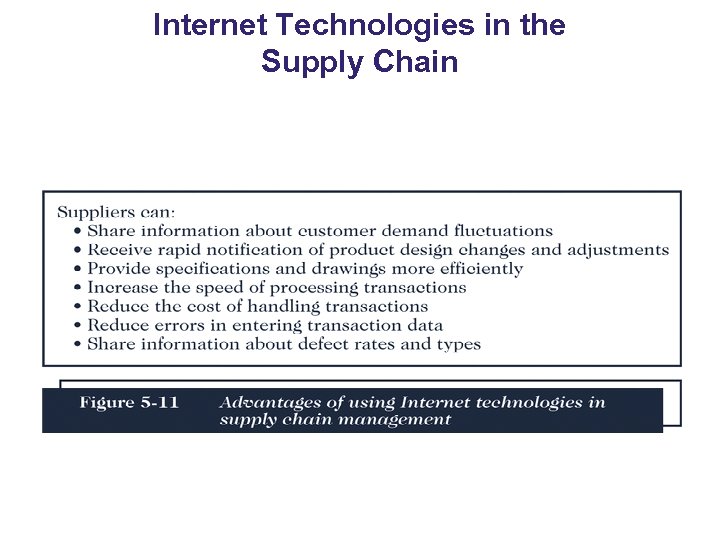 Internet Technologies in the Supply Chain

Suppliers can:
• Share information about customer demand fluctuations
• Receive rapid notification of product design changes and adjustments
• Provide specifications and drawings more efficiently
• Increase the speed of processing transactions
• Reduce the cost of handling transactions
• Reduce errors in entering transaction data
• Share information about defect rates and types

Figure 5-11 Advantages of using Internet technologies in supply chain management